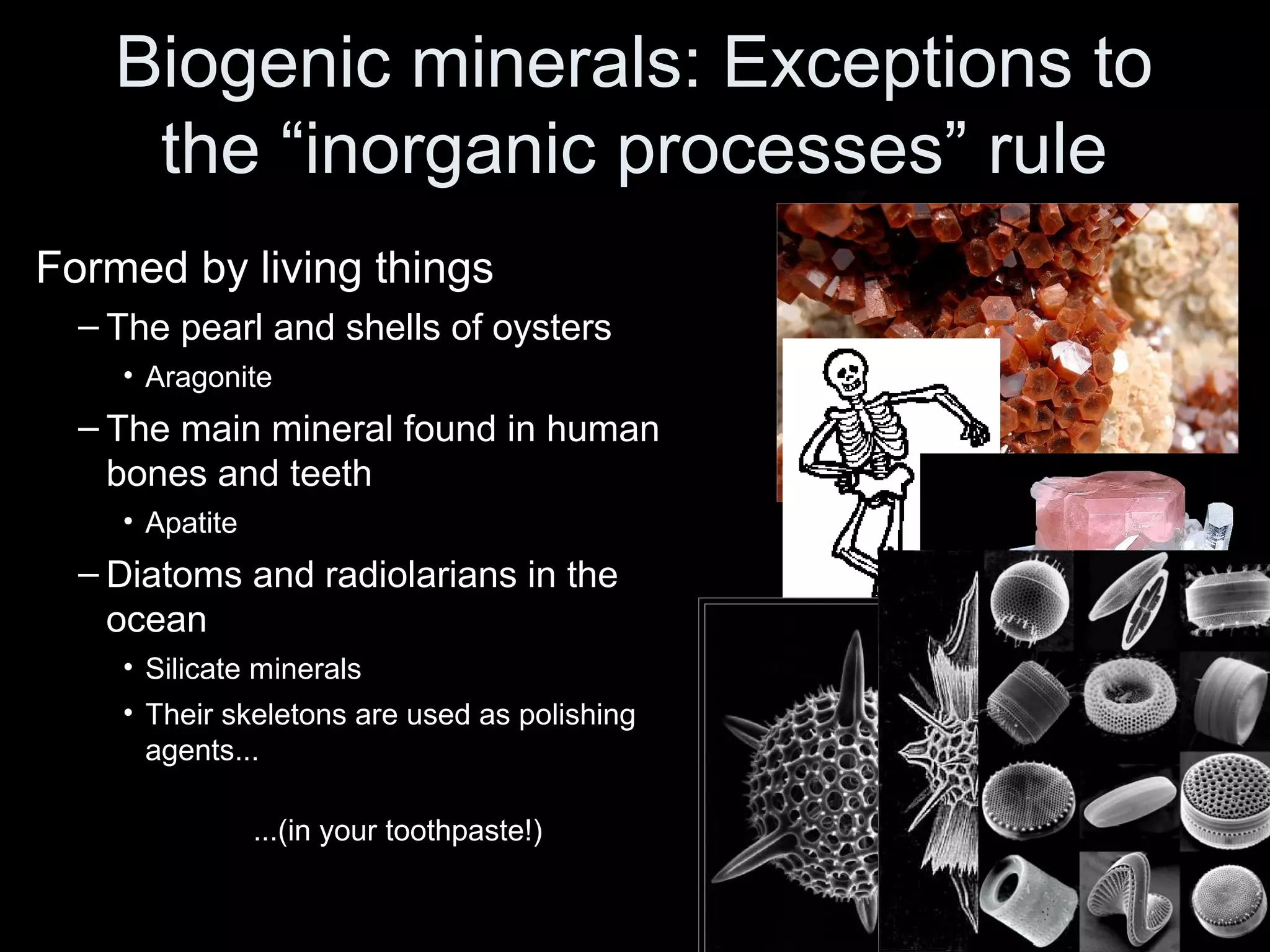 Biogenic minerals: Exceptions to the “inorganic processes” rule

Formed by living things

– The pearl and shells of oysters

• Aragonite

– The main mineral found in human bones and teeth

• Apatite

– Diatoms and radiolarians in the ocean

• Silicate minerals

• Their skeletons are used as polishing agents...

...(in your toothpaste!)